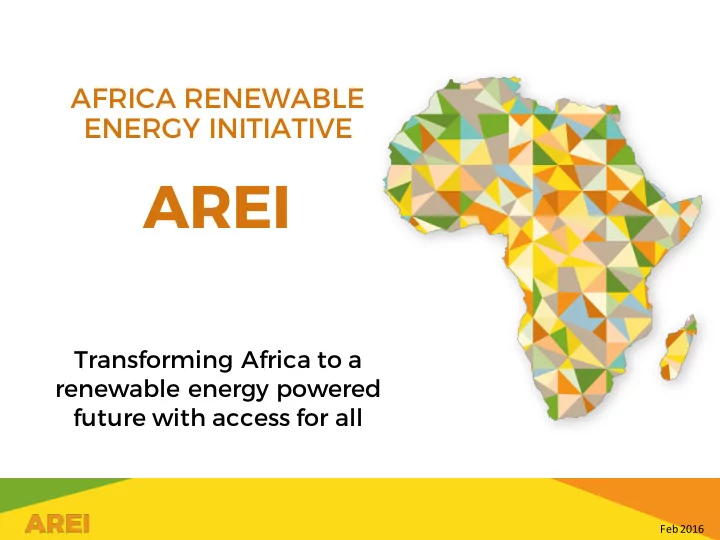 AFRICA RENEWABLE ENERGY INITIATIVE

AREI

Transforming Africa to a renewable energy powered future with access for all

AREI

Feb 2016